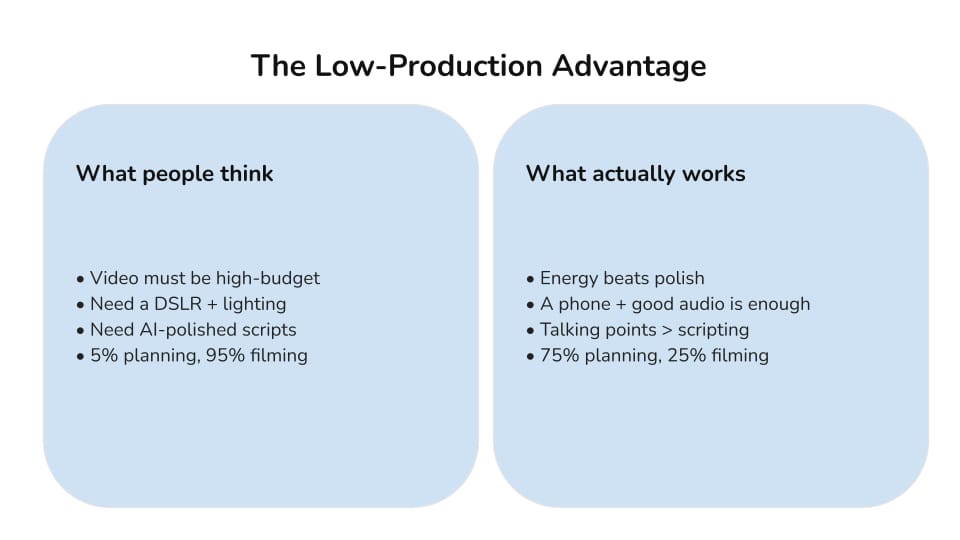 The Low-Production Advantage

What people think

• Video must be high-budget
• Need a DSLR + lighting
• Need AI-polished scripts
• 5% planning, 95% filming

What actually works

• Energy beats polish
• A phone + good audio is enough
• Talking points > scripting
• 75% planning, 25% filming